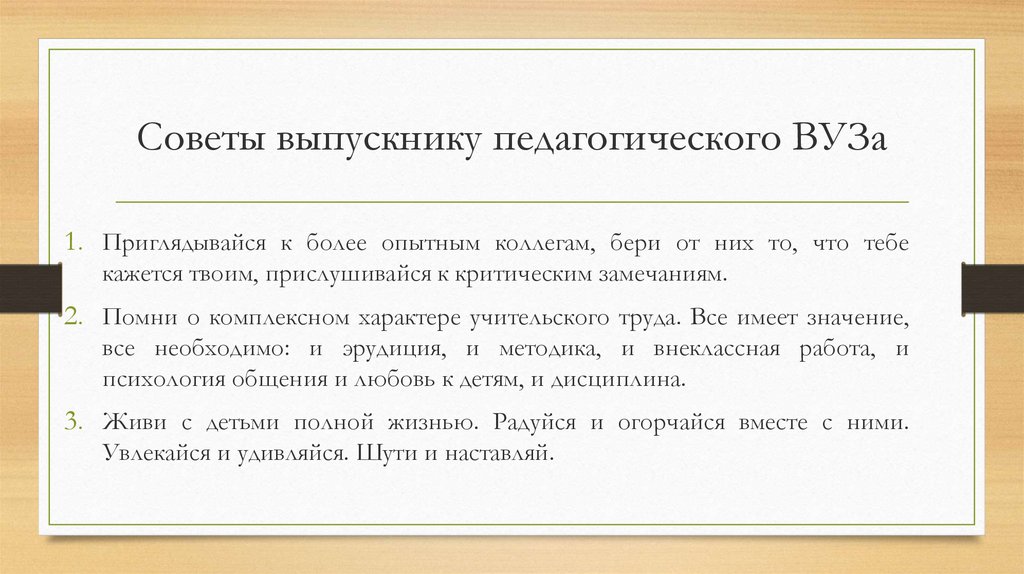 Советы выпускнику педагогического ВУЗа

1. Приглядывайся к более опытным коллегам, бери от них то, что тебе кажется твоим, прислушивайся к критическим замечаниям.

2. Помни о комплексном характере учительского труда. Все имеет значение, все необходимо: и эрудиция, и методика, и внеклассная работа, и психология общения и любовь к детям, и дисциплина.

3. Живи с детьми полной жизнью. Радуйся и огорчайся вместе с ними. Увлекайся и удивляйся. Шути и наставляй.